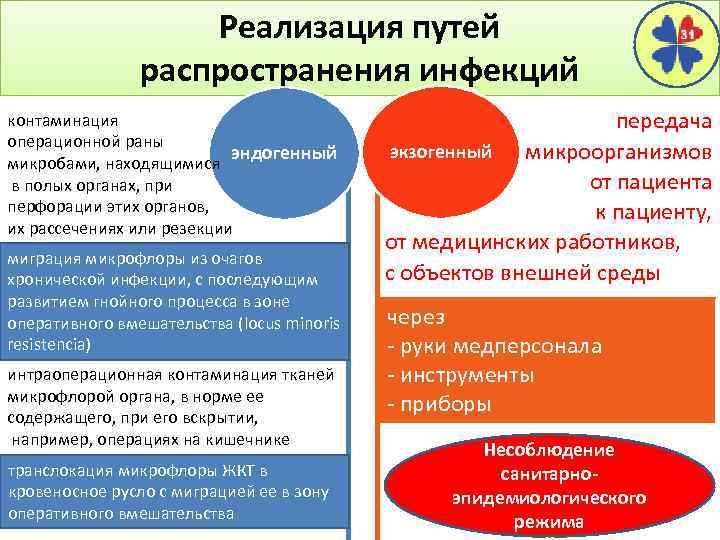 Реализация путей распространения инфекций

31

эндогенный

экзогенный

контаминация операционной раны микробами, находящимися в полых органах, при перфорации этих органов, их рассечениях или резекции

миграция микрофлоры из очагов хронической инфекции, с последующим развитием гнойного процесса в зоне оперативного вмешательства (locus minoris resistencia)

интраоперационная контаминация тканей микрофлорой органа, в норме ее содержащего, при его вскрытии, например, операциях на кишечнике

транслокация микрофлоры ЖКТ в кровеносное русло с миграцией ее в зону оперативного вмешательства

передача микроорганизмов от пациента к пациенту, от медицинских работников, с объектов внешней среды

через
- руки медперсонала
- инструменты
- приборы

Несоблюдение санитарно-эпидемиологического режима